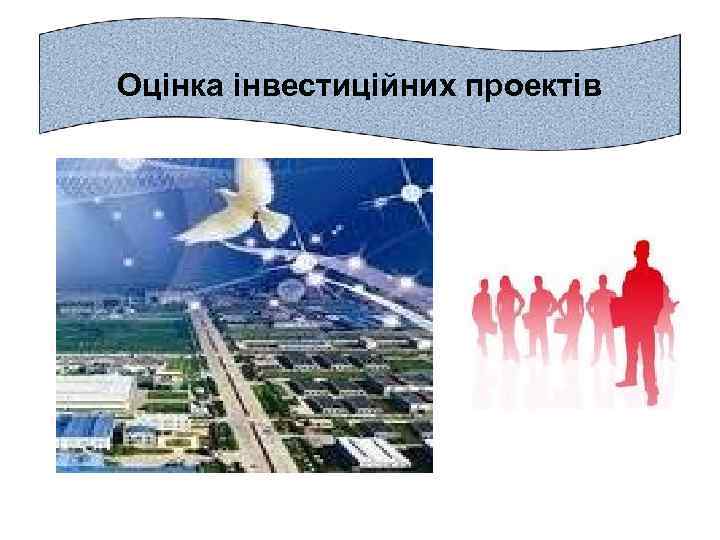 Оцінка інвестиційних проектів